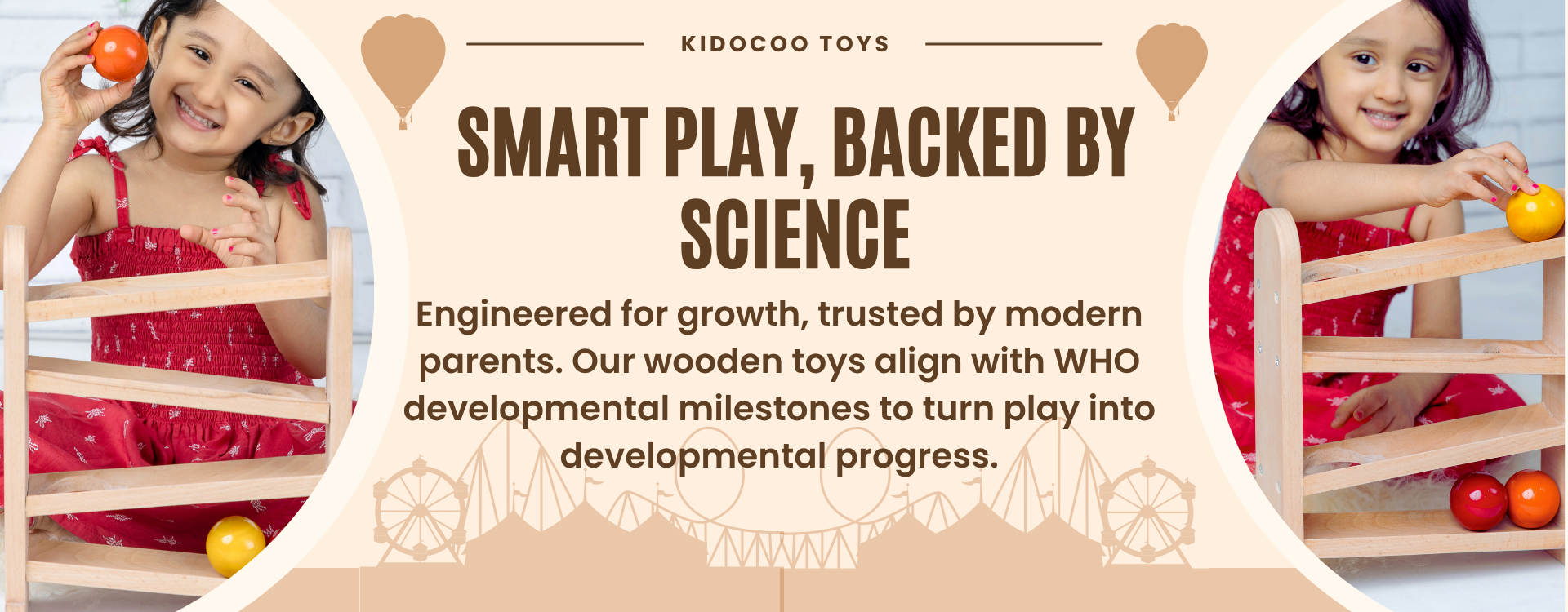 KIDOCOO TOYS

SMART PLAY, BACKED BY SCIENCE

Engineered for growth, trusted by modern parents. Our wooden toys align with WHO developmental milestones to turn play into developmental progress.